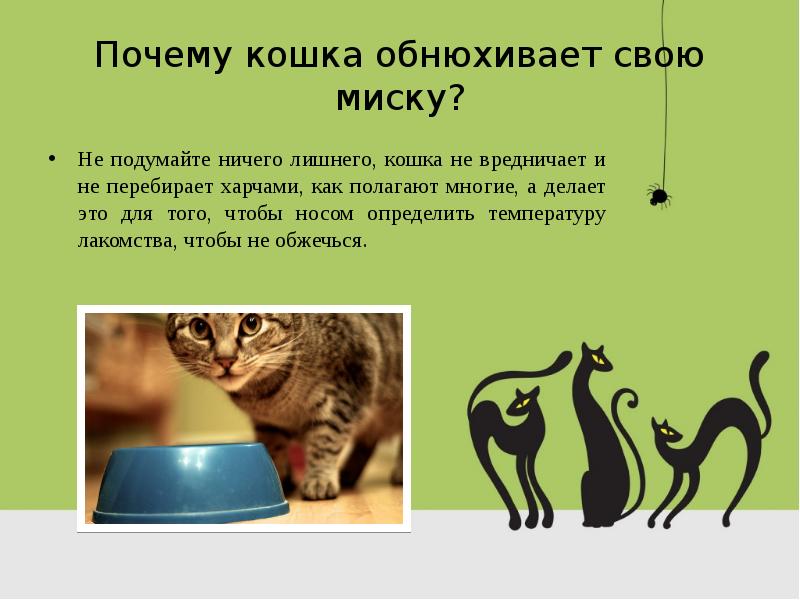 Почему кошка обнюхивает свою миску?

• Не подумайте ничего лишнего, кошка не вредничает и не перебирает харчами, как полагают многие, а делает это для того, чтобы носом определить температуру лакомства, чтобы не обжечься.